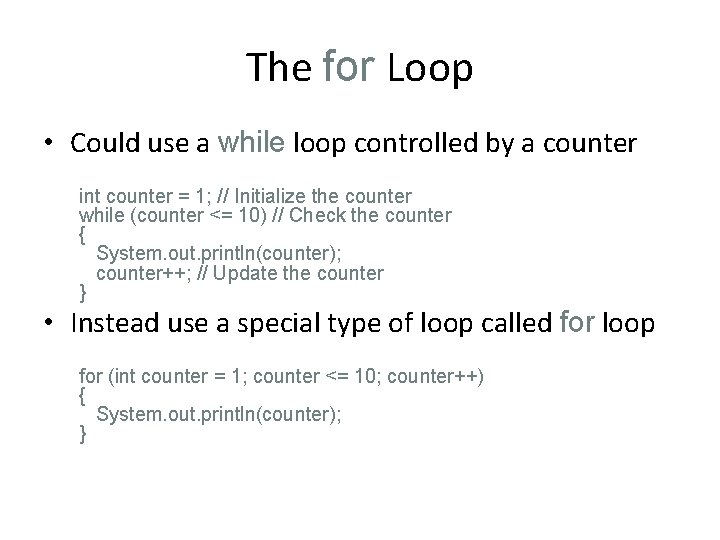 The for Loop

• Could use a while loop controlled by a counter

int counter = 1; // Initialize the counter
while (counter <= 10) // Check the counter
{
  System.out.println(counter);
  counter++; // Update the counter
}

• Instead use a special type of loop called for loop

for (int counter = 1; counter <= 10; counter++)
{
  System.out.println(counter);
}